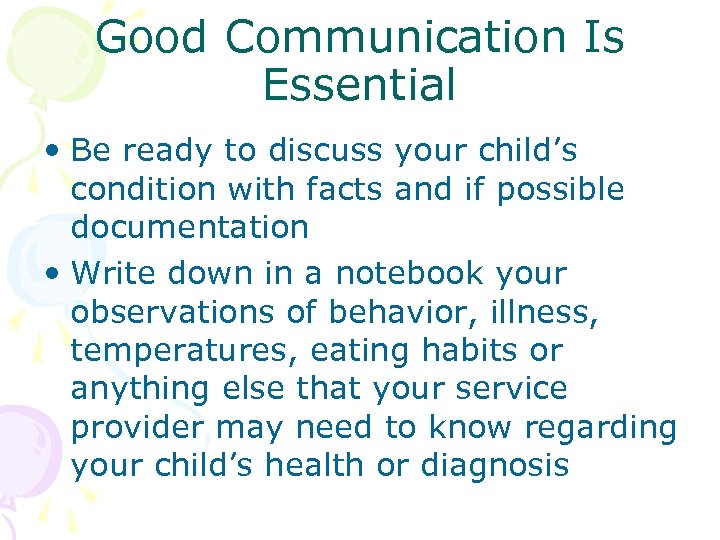 Good Communication Is Essential

• Be ready to discuss your child’s condition with facts and if possible documentation

• Write down in a notebook your observations of behavior, illness, temperatures, eating habits or anything else that your service provider may need to know regarding your child’s health or diagnosis